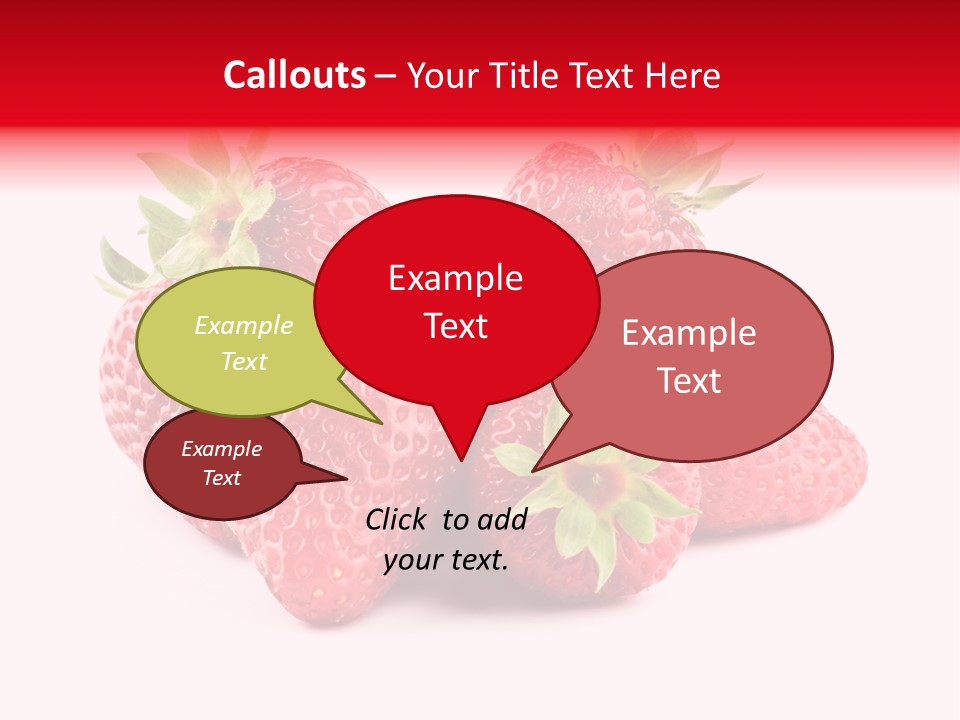 Callouts – Your Title Text Here

Example Text

Example Text

Example Text

Example Text

Click to add your text.